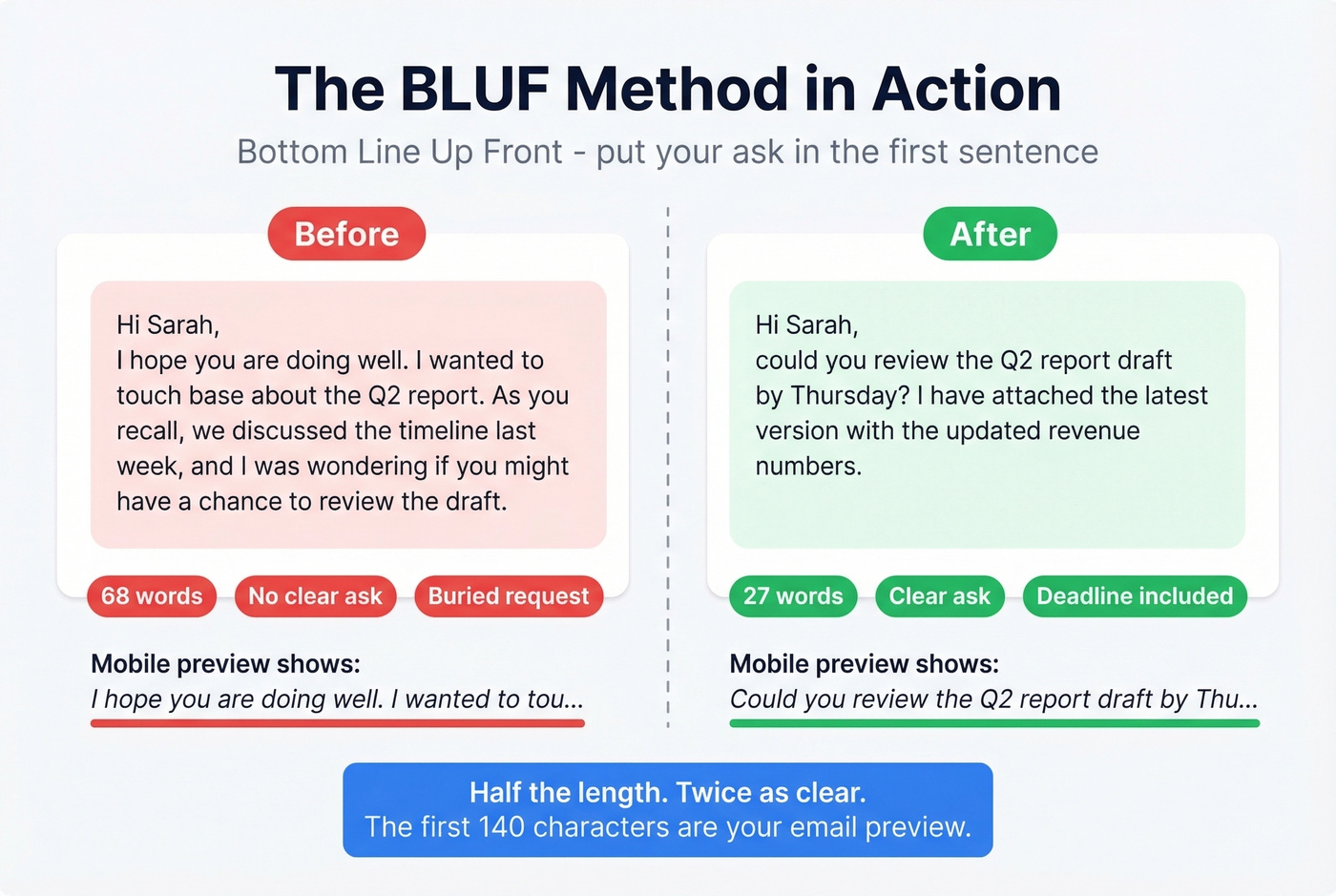 The BLUF Method in Action

Bottom Line Up Front - put your ask in the first sentence

Before

Hi Sarah,
I hope you are doing well. I wanted to touch base about the Q2 report. As you recall, we discussed the timeline last week, and I was wondering if you might have a chance to review the draft.

68 words
No clear ask
Buried request

Mobile preview shows:
I hope you are doing well. I wanted to tou...

After

Hi Sarah,
could you review the Q2 report draft by Thursday? I have attached the latest version with the updated revenue numbers.

27 words
Clear ask
Deadline included

Mobile preview shows:
Could you review the Q2 report draft by Thu...

Half the length. Twice as clear.
The first 140 characters are your email preview.